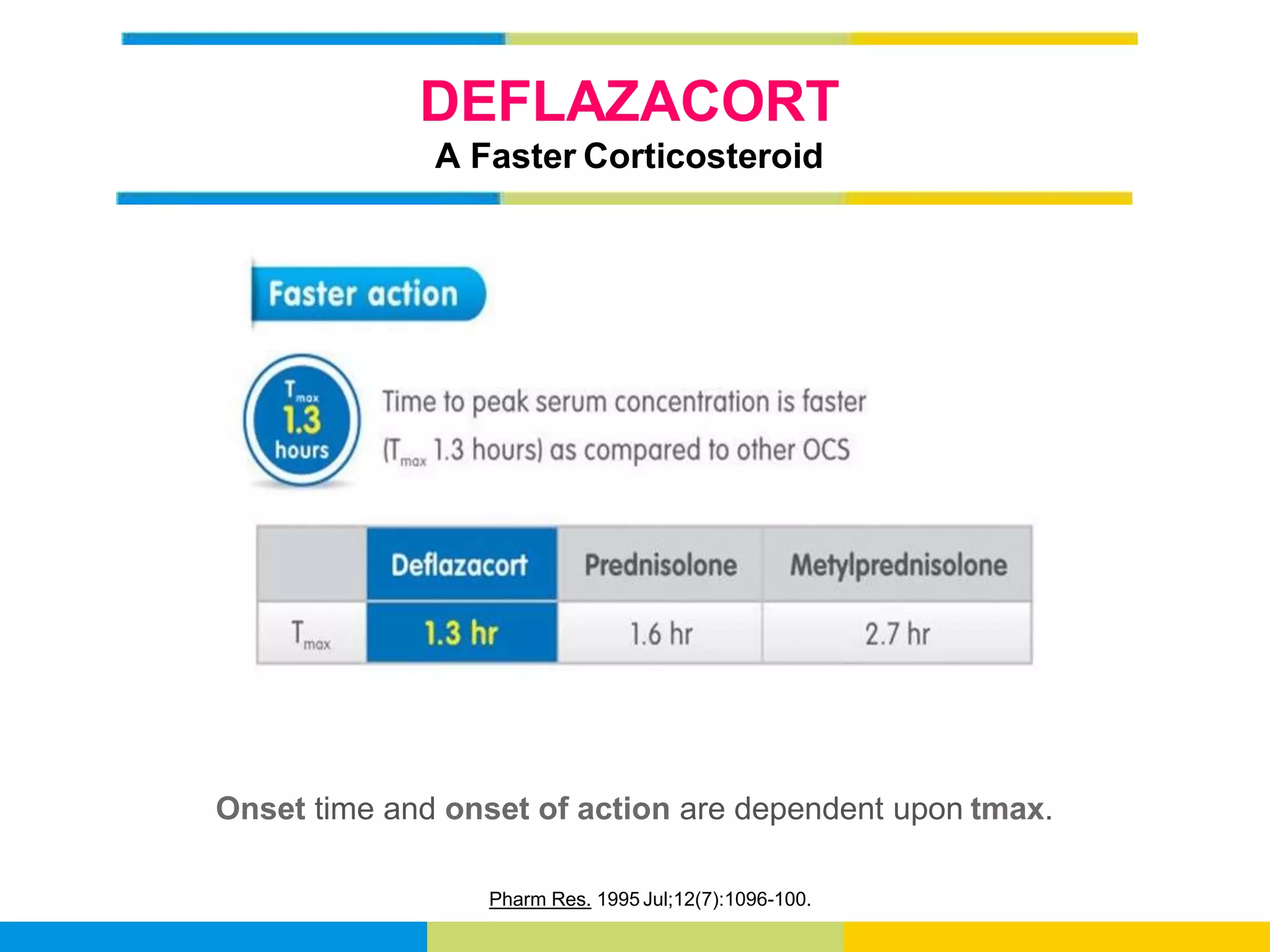 DEFLAZACORT
A Faster Corticosteroid

Faster action

$T_{max}$ 1.3 hours

Time to peak serum concentration is faster ($T_{max}$ 1.3 hours) as compared to other OCS

| | Deflazacort | Prednisolone | Metylprednisolone |
|---|---|---|---|
| $T_{max}$ | 1.3 hr | 1.6 hr | 2.7 hr |

Onset time and onset of action are dependent upon tmax.

Pharm Res. 1995 Jul;12(7):1096-100.